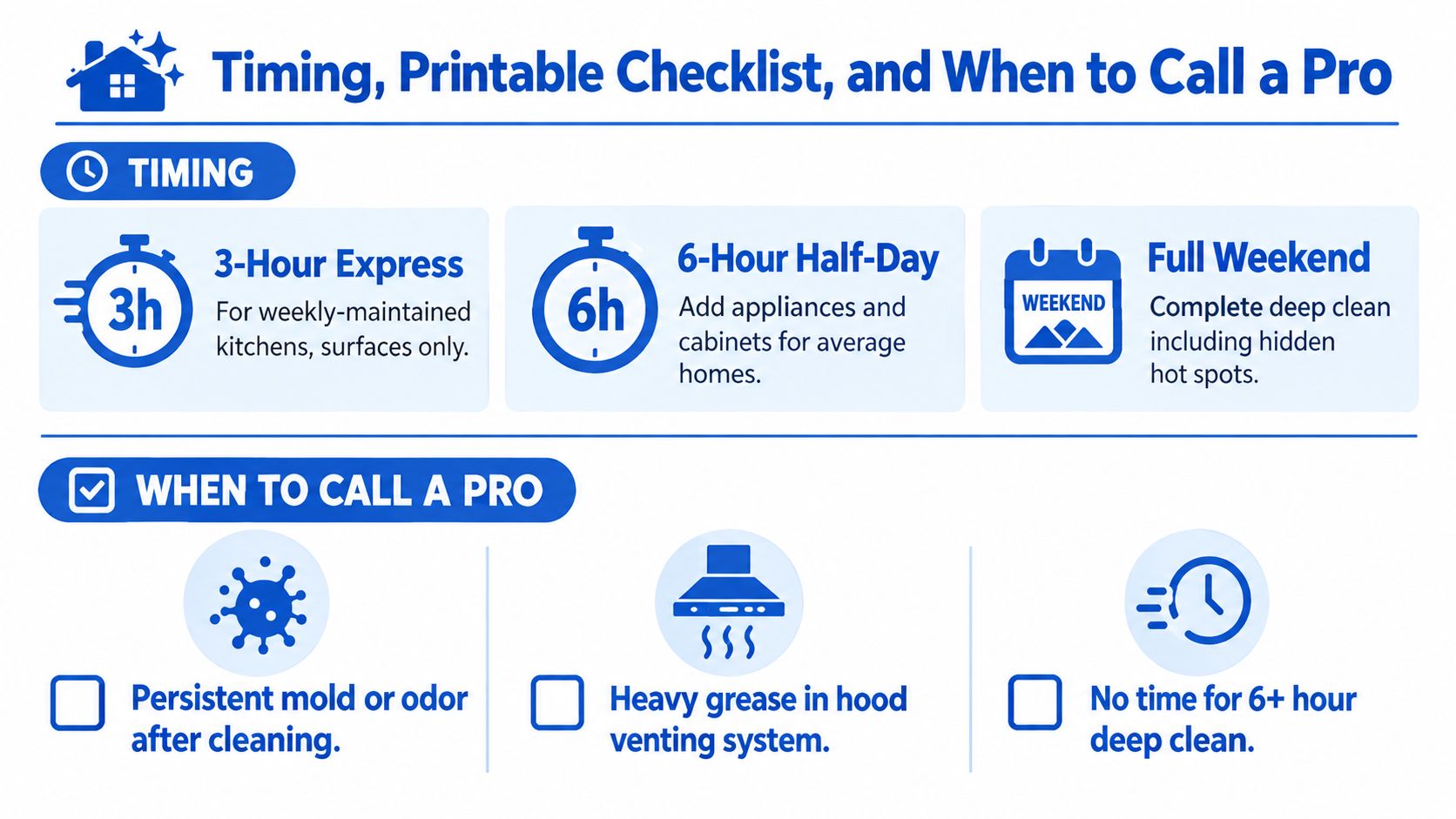 Timing, Printable Checklist, and When to Call a Pro

TIMING

3h
3-Hour Express
For weekly-maintained kitchens, surfaces only.

6h
6-Hour Half-Day
Add appliances and cabinets for average homes.

WEEKEND
Full Weekend
Complete deep clean including hidden hot spots.

WHEN TO CALL A PRO

Persistent mold or odor after cleaning.

Heavy grease in hood venting system.

No time for 6+ hour deep clean.